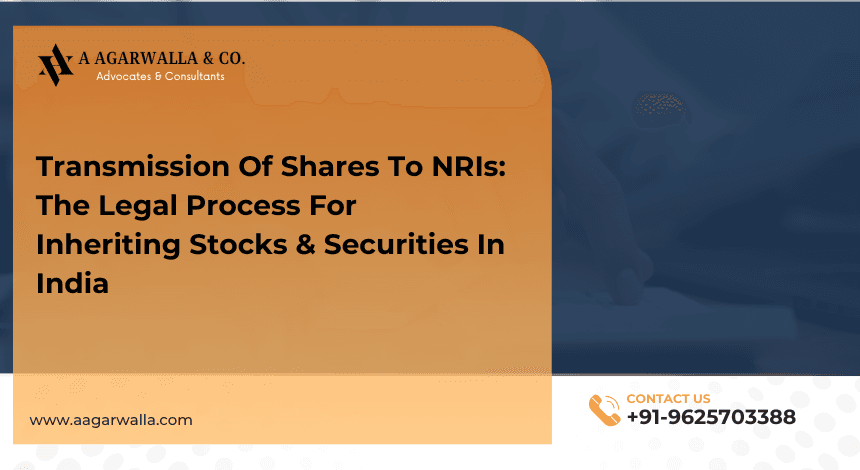 A AGARWALLA & CO.
Advocates & Consultants

Transmission Of Shares To NRIs: The Legal Process For Inheriting Stocks & Securities In India

www.aagarwalla.com

CONTACT US
+91-9625703388